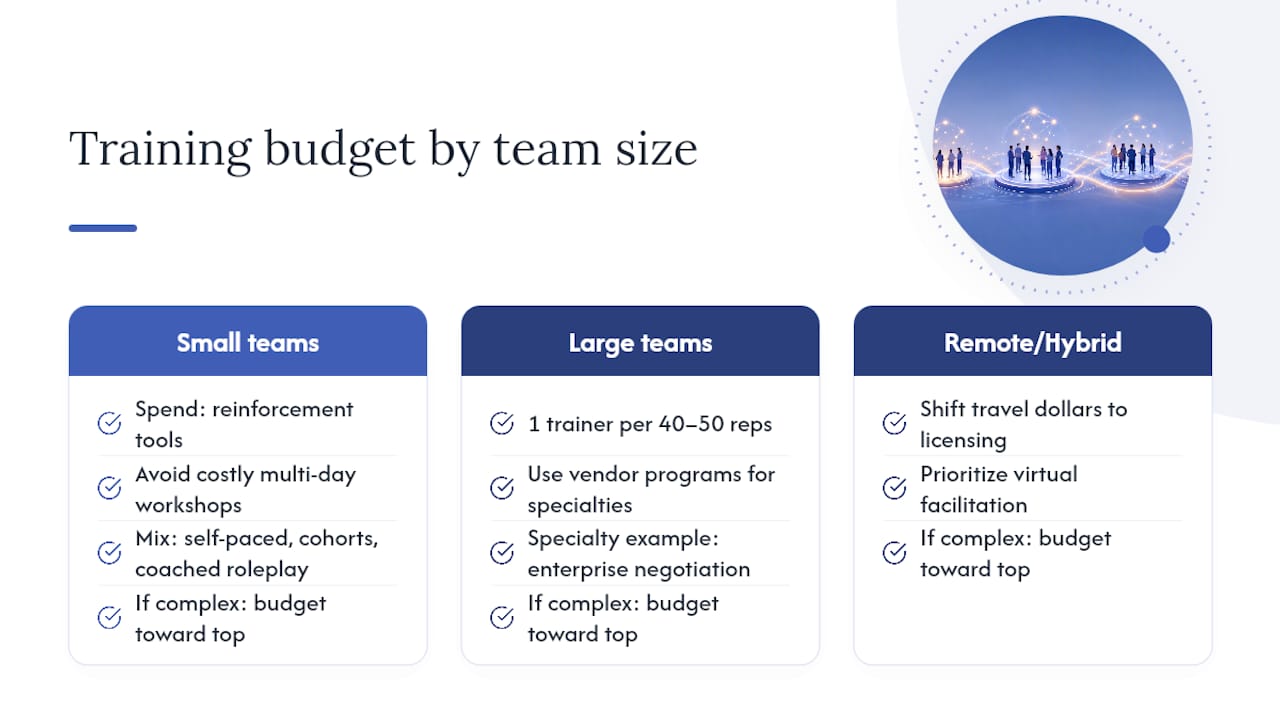 Training budget by team size

Small teams

Spend: reinforcement tools

Avoid costly multi-day workshops

Mix: self-paced, cohorts, coached roleplay

If complex: budget toward top

Large teams

1 trainer per 40–50 reps

Use vendor programs for specialties

Specialty example: enterprise negotiation

If complex: budget toward top

Remote/Hybrid

Shift travel dollars to licensing

Prioritize virtual facilitation

If complex: budget toward top